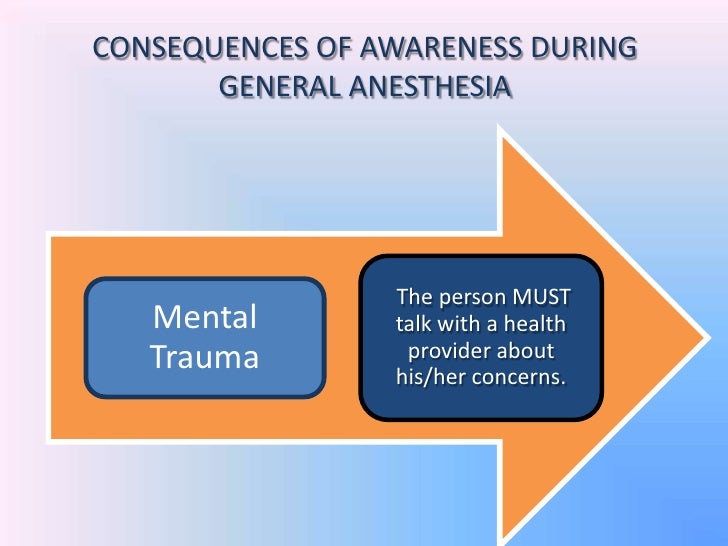 CONSEQUENCES OF AWARENESS DURING GENERAL ANESTHESIA

Mental Trauma

The person MUST talk with a health provider about his/her concerns.